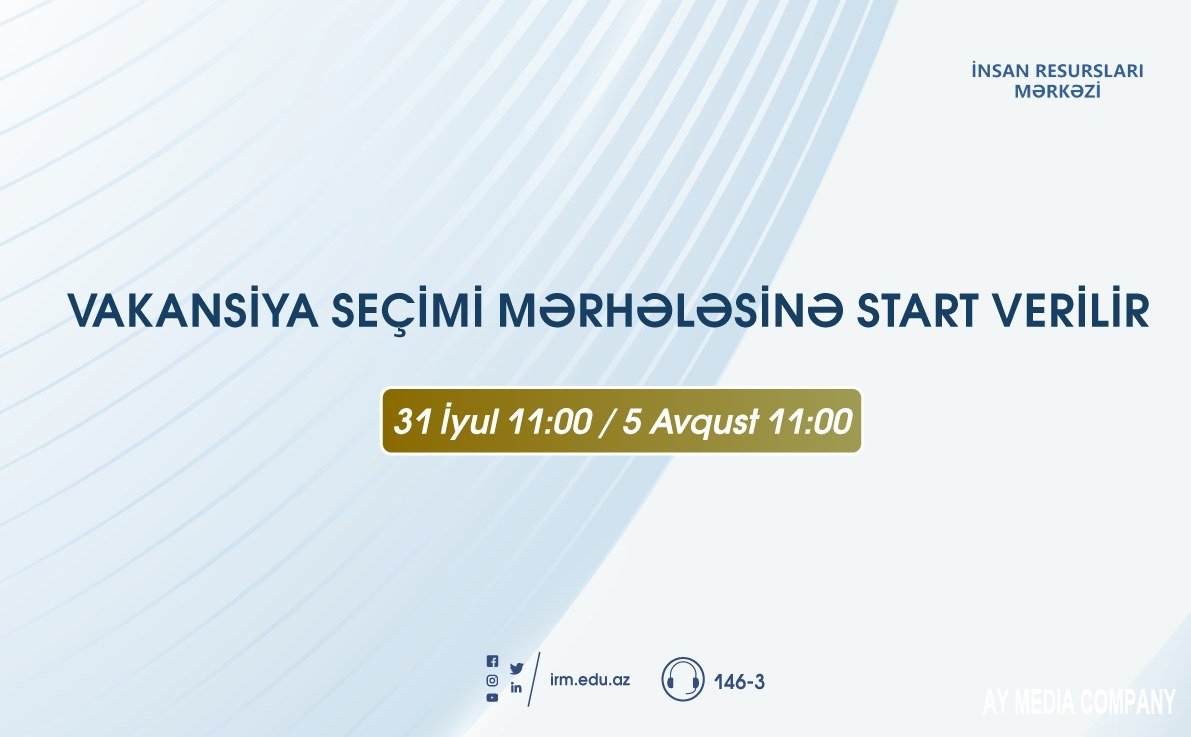 İNSAN RESURSLARI MƏRKƏZİ

VAKANSİYA SEÇİMİ MƏRHƏLƏSİNƏ START VERİLİR

31 İyul 11:00 / 5 Avqust 11:00

irm.edu.az

146-3

AY MEDIA COMPANY